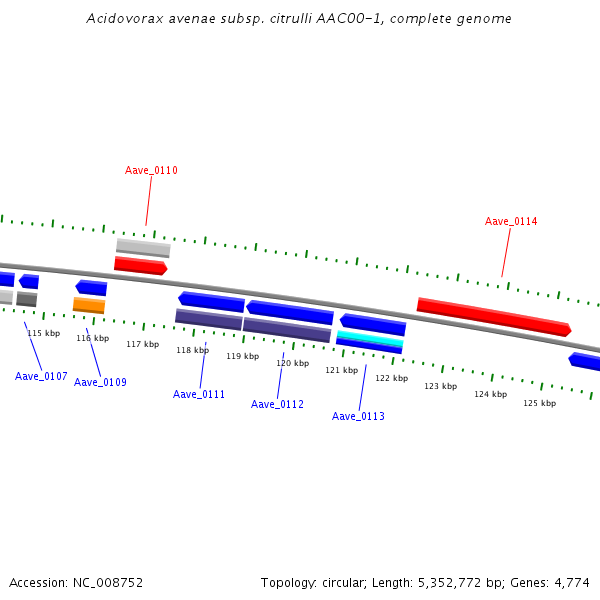 Acidovorax avenae subsp. citrulli AAC00-1, complete genome

Aave_0110

Aave_0114

115 kbp
116 kbp
117 kbp
118 kbp
119 kbp
120 kbp
121 kbp
122 kbp
123 kbp
124 kbp
125 kbp

Aave_0107
Aave_0109
Aave_0111
Aave_0112
Aave_0113

Accession: NC_008752

Topology: circular; Length: 5,352,772 bp; Genes: 4,774